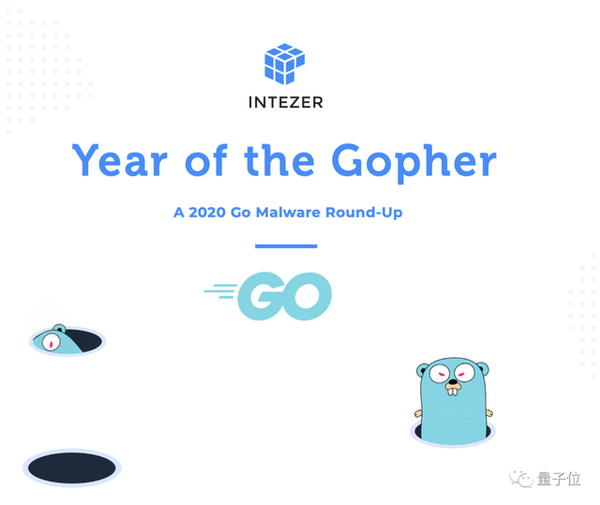 INTEZER

Year of the Gopher

A 2020 Go Malware Round-Up

GO

量子位